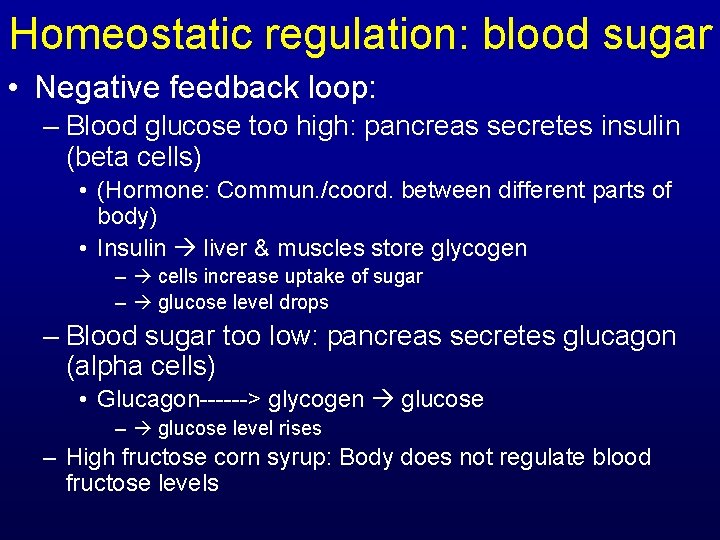 Homeostatic regulation: blood sugar

• Negative feedback loop:
– Blood glucose too high: pancreas secretes insulin (beta cells)
• (Hormone: Commun./coord. between different parts of body)
• Insulin → liver & muscles store glycogen
– → cells increase uptake of sugar
– → glucose level drops
– Blood sugar too low: pancreas secretes glucagon (alpha cells)
• Glucagon------> glycogen → glucose
– → glucose level rises
– High fructose corn syrup: Body does not regulate blood fructose levels